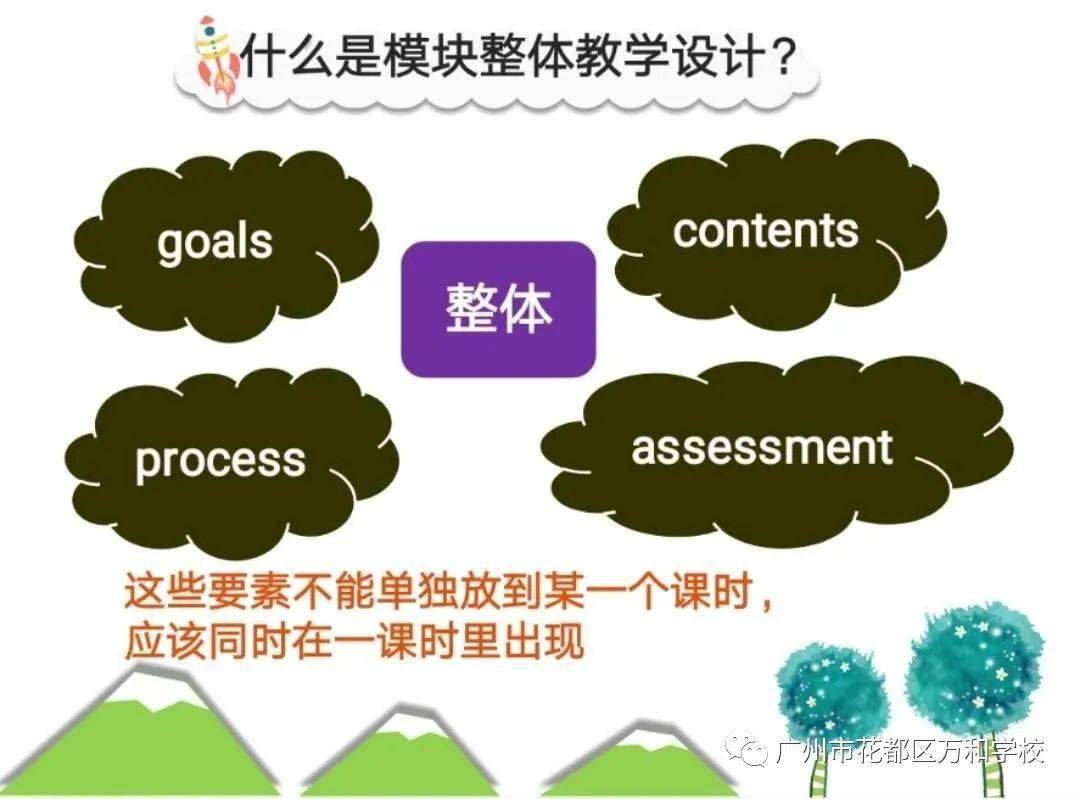 什么是模块整体教学设计？

goals

contents

整体

process

assessment

这些要素不能单独放到某一个课时，应该同时在一课时里出现

广州市花都区万和学校